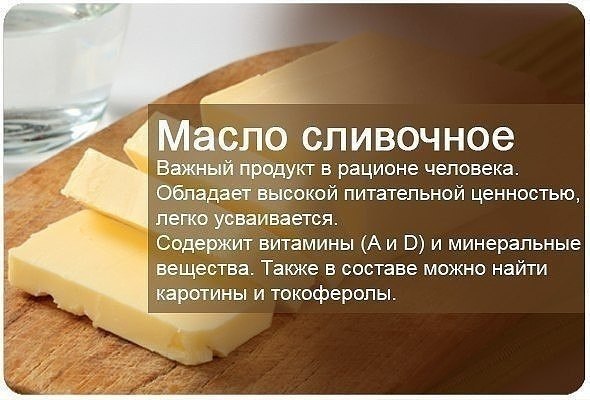 Масло сливочное
Важный продукт в рационе человека. Обладает высокой питательной ценностью, легко усваивается.
Содержит витамины (A и D) и минеральные вещества. Также в составе можно найти каротины и токоферолы.